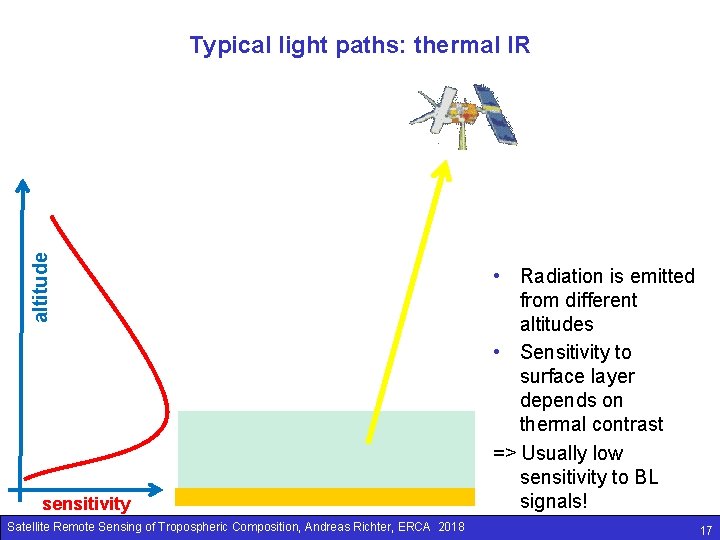 Typical light paths: thermal IR

altitude

sensitivity

• Radiation is emitted from different altitudes
• Sensitivity to surface layer depends on thermal contrast
=> Usually low sensitivity to BL signals!

Satellite Remote Sensing of Tropospheric Composition, Andreas Richter, ERCA 2018
17